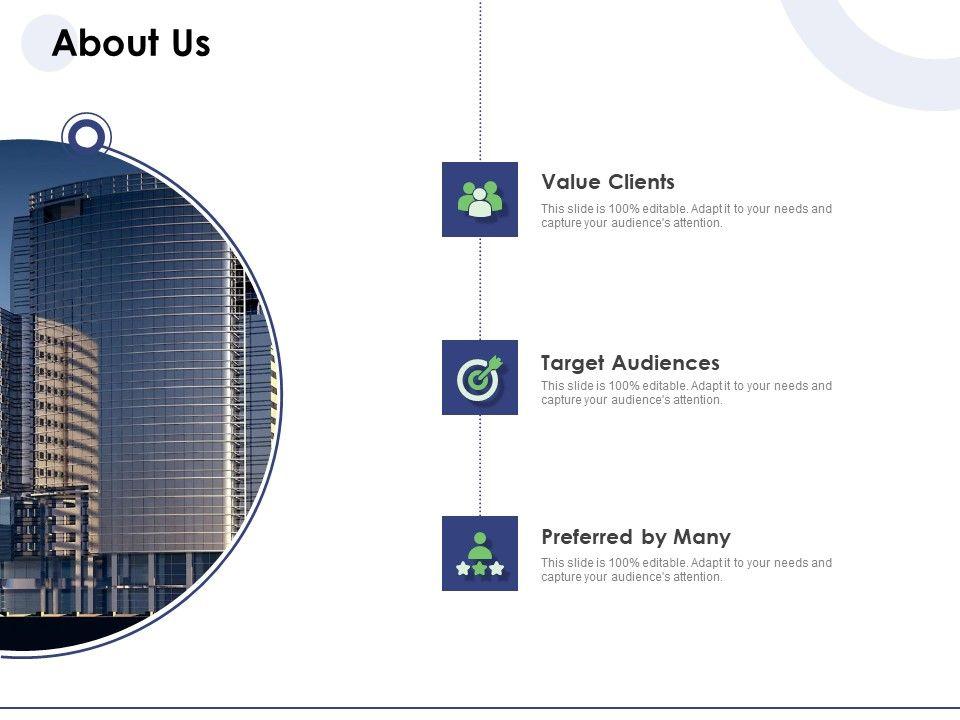 About Us

Value Clients

This slide is 100% editable. Adapt it to your needs and capture your audience's attention.

Target Audiences

This slide is 100% editable. Adapt it to your needs and capture your audience's attention.

Preferred by Many

This slide is 100% editable. Adapt it to your needs and capture your audience's attention.